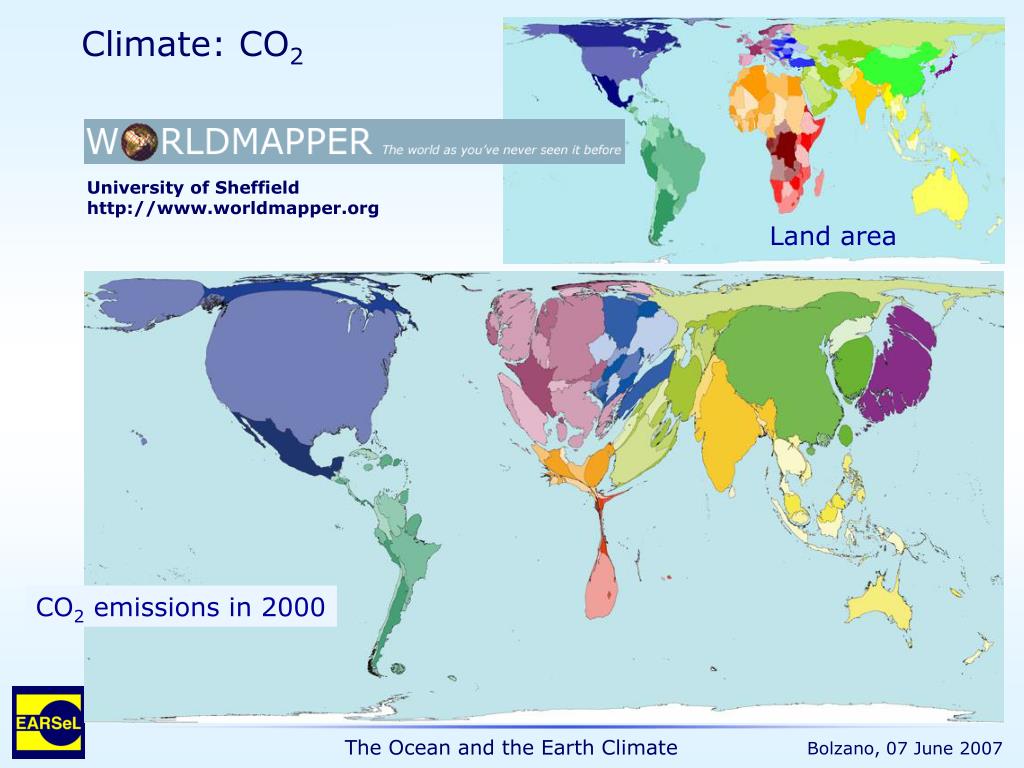 Climate: $CO_2$

WORLDMAPPER The world as you've never seen it before

University of Sheffield
http://www.worldmapper.org

Land area

$CO_2$ emissions in 2000

EARSeL

The Ocean and the Earth Climate

Bolzano, 07 June 2007